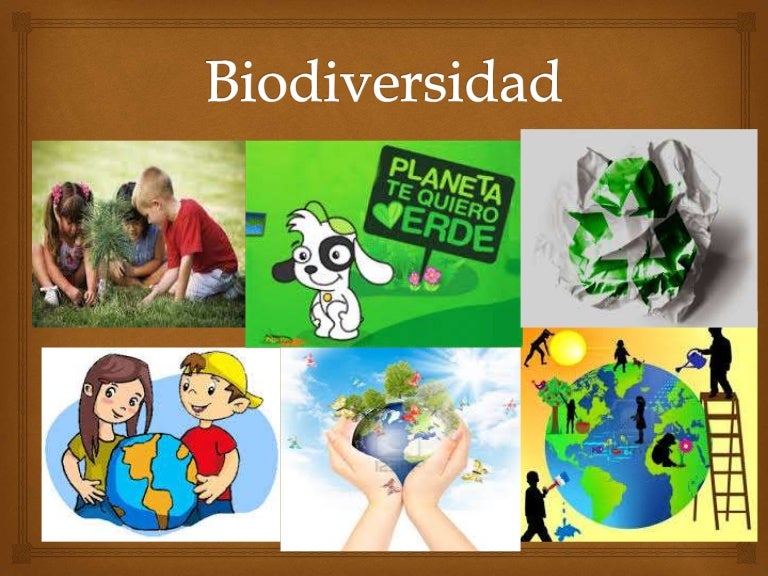 Biodiversidad

PLANETA TE QUIERO ERDE